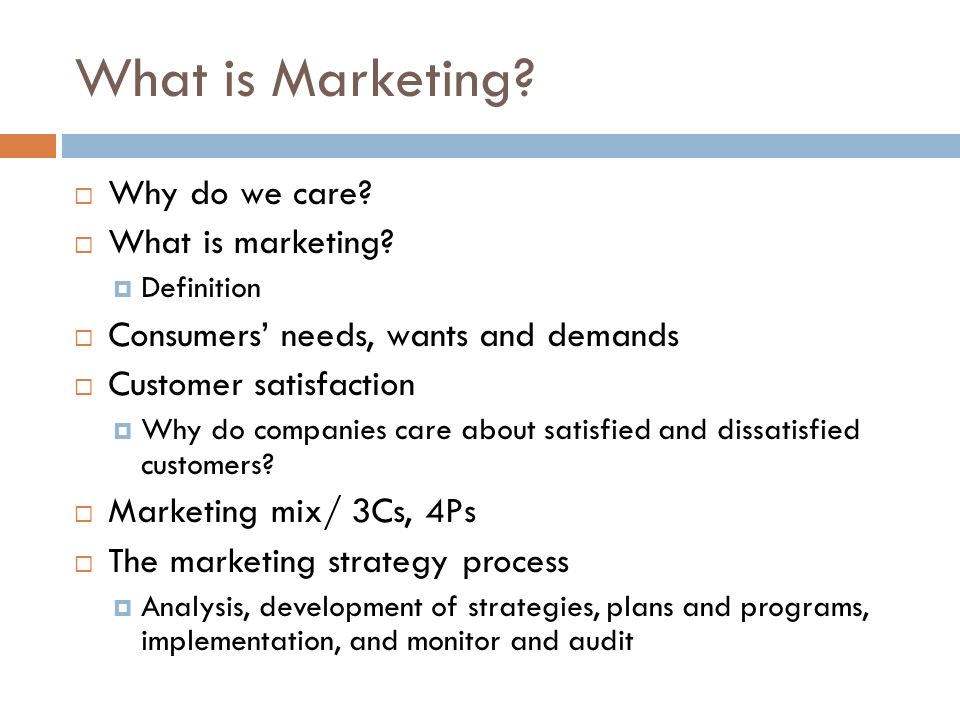 What is Marketing?

Why do we care?

What is marketing?

Definition

Consumers' needs, wants and demands

Customer satisfaction

Why do companies care about satisfied and dissatisfied customers?

Marketing mix/ 3Cs, 4Ps

The marketing strategy process

Analysis, development of strategies, plans and programs, implementation, and monitor and audit